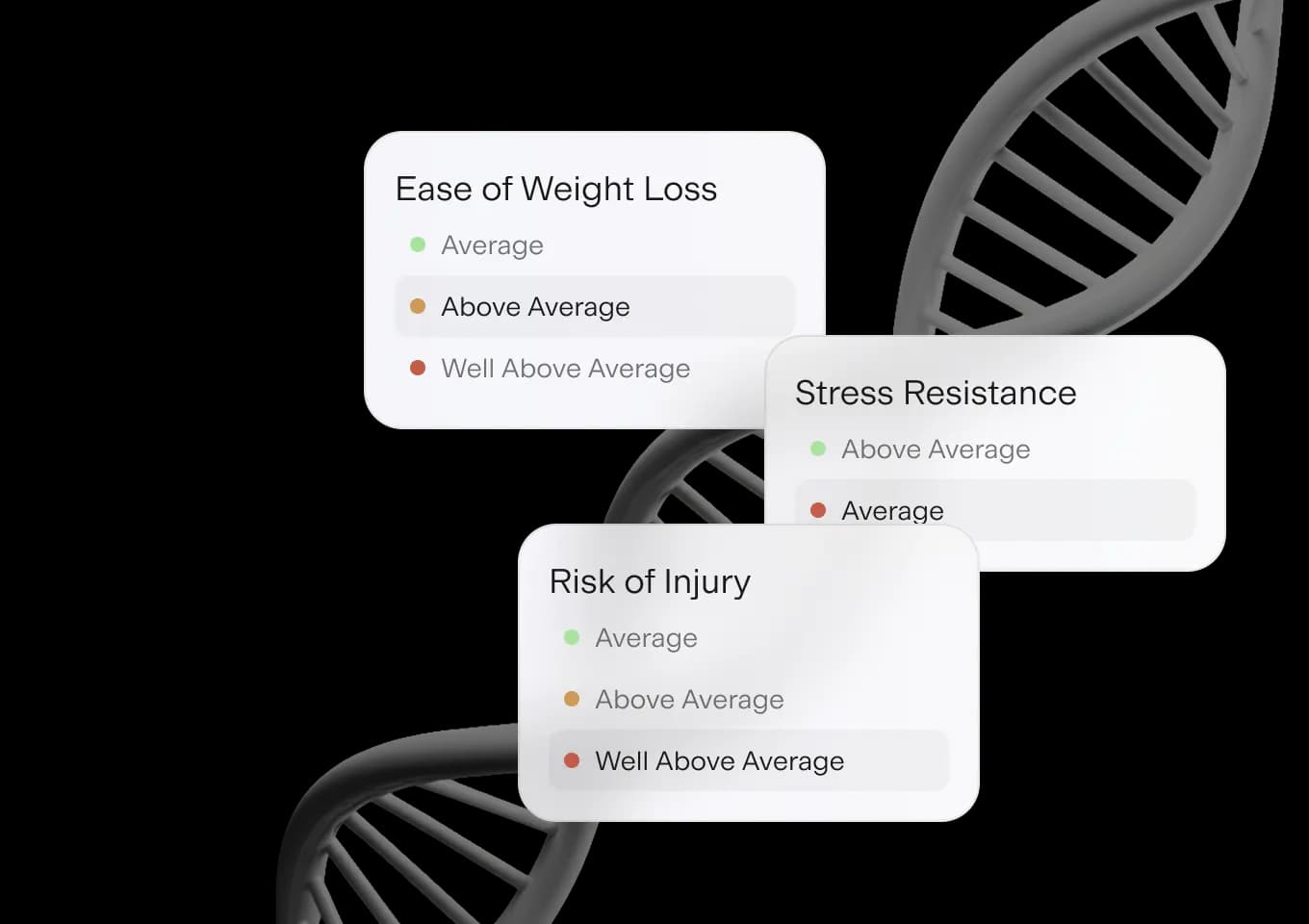 Ease of Weight Loss
Average
Above Average
Well Above Average

Stress Resistance
Above Average
Average

Risk of Injury
Average
Above Average
Well Above Average